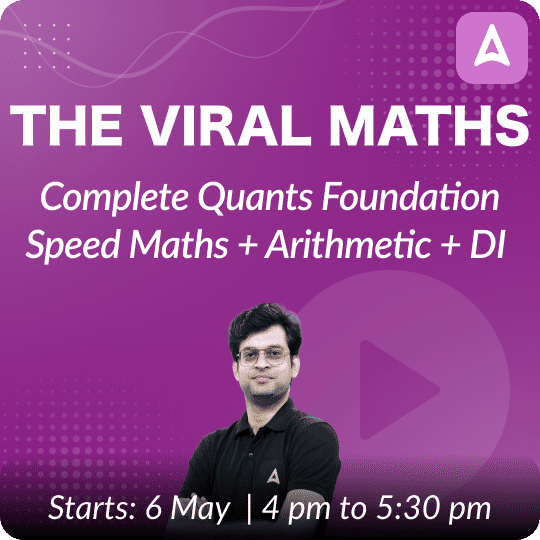 THE VIRAL MATHS

Complete Quants Foundation
Speed Maths + Arithmetic + DI

Starts: 6 May | 4 pm to 5:30 pm